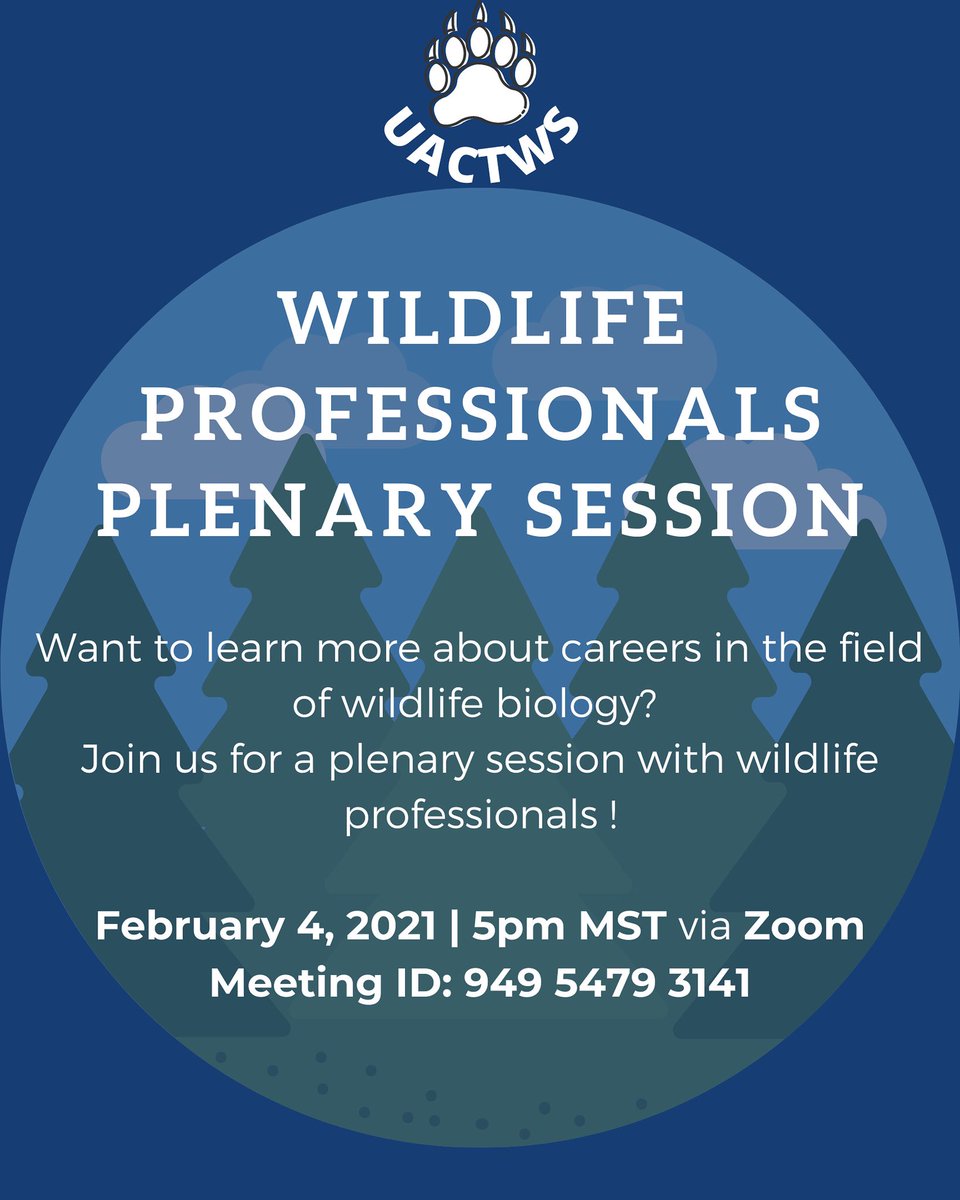 UACTWS

WILDLIFE PROFESSIONALS PLENARY SESSION

Want to learn more about careers in the field of wildlife biology?
Join us for a plenary session with wildlife professionals !

February 4, 2021 | 5pm MST via Zoom
Meeting ID: 949 5479 3141